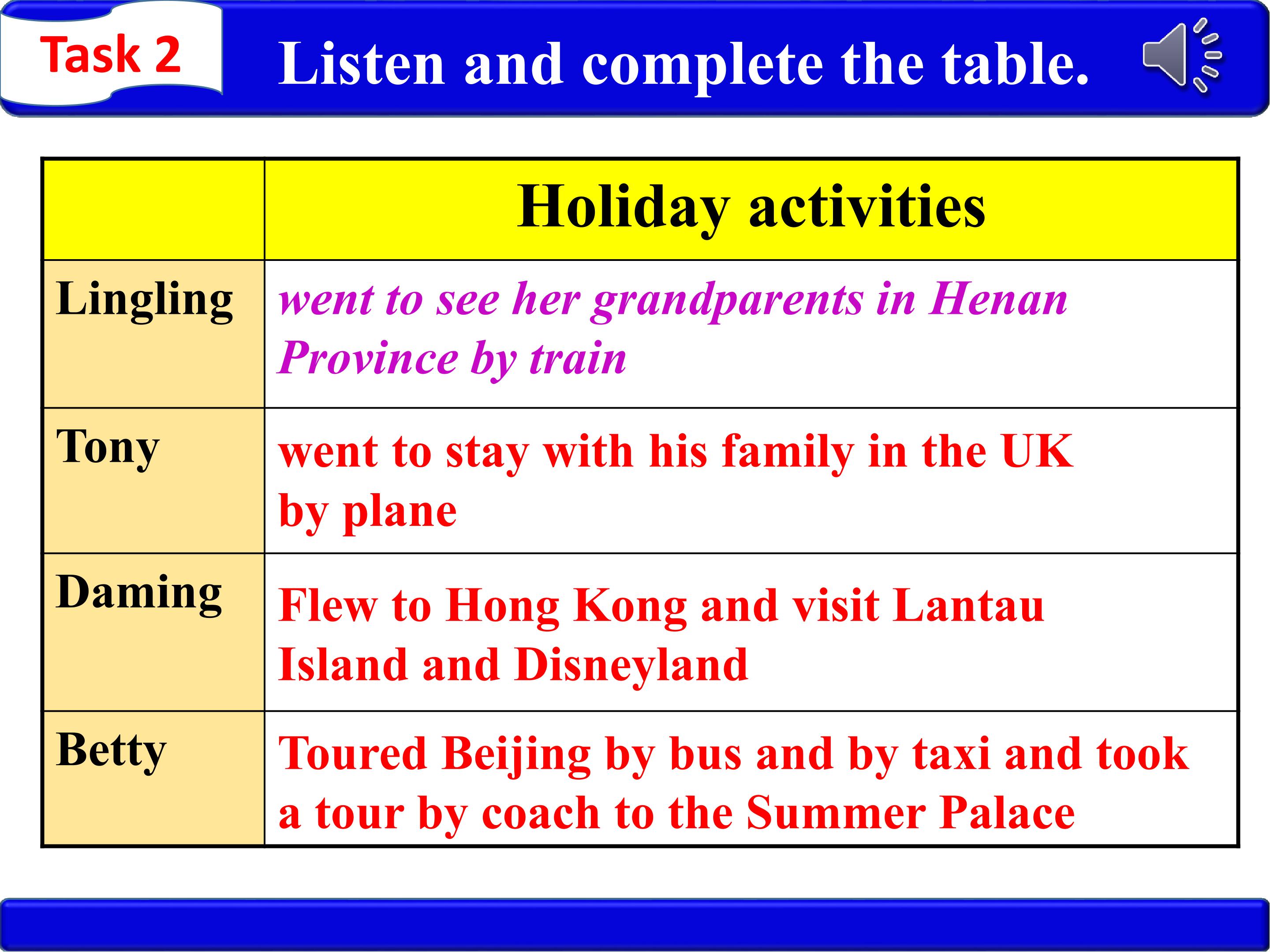 Task 2

Listen and complete the table.

| | Holiday activities |
|---|---|
| Lingling | went to see her grandparents in Henan Province by train |
| Tony | went to stay with his family in the UK by plane |
| Daming | Flew to Hong Kong and visit Lantau Island and Disneyland |
| Betty | Toured Beijing by bus and by taxi and took a tour by coach to the Summer Palace |